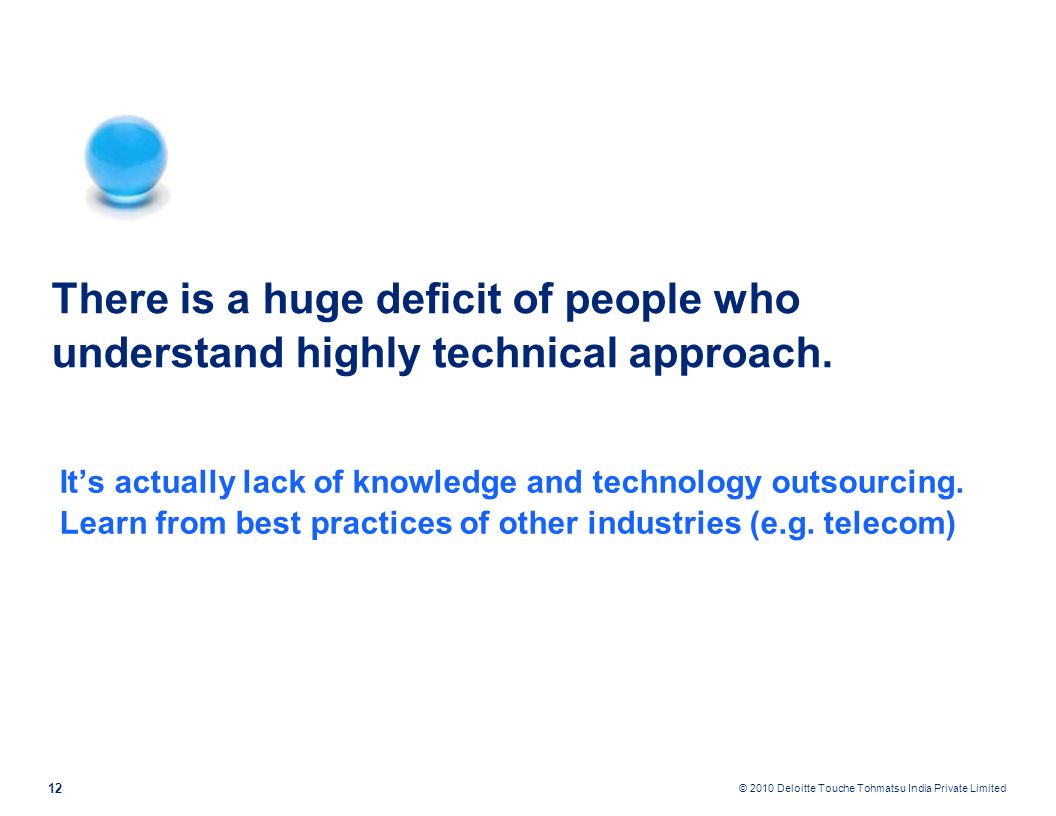 There is a huge deficit of people who understand highly technical approach.

It’s actually lack of knowledge and technology outsourcing.
Learn from best practices of other industries (e.g. telecom)

12

© 2010 Deloitte Touche Tohmatsu India Private Limited